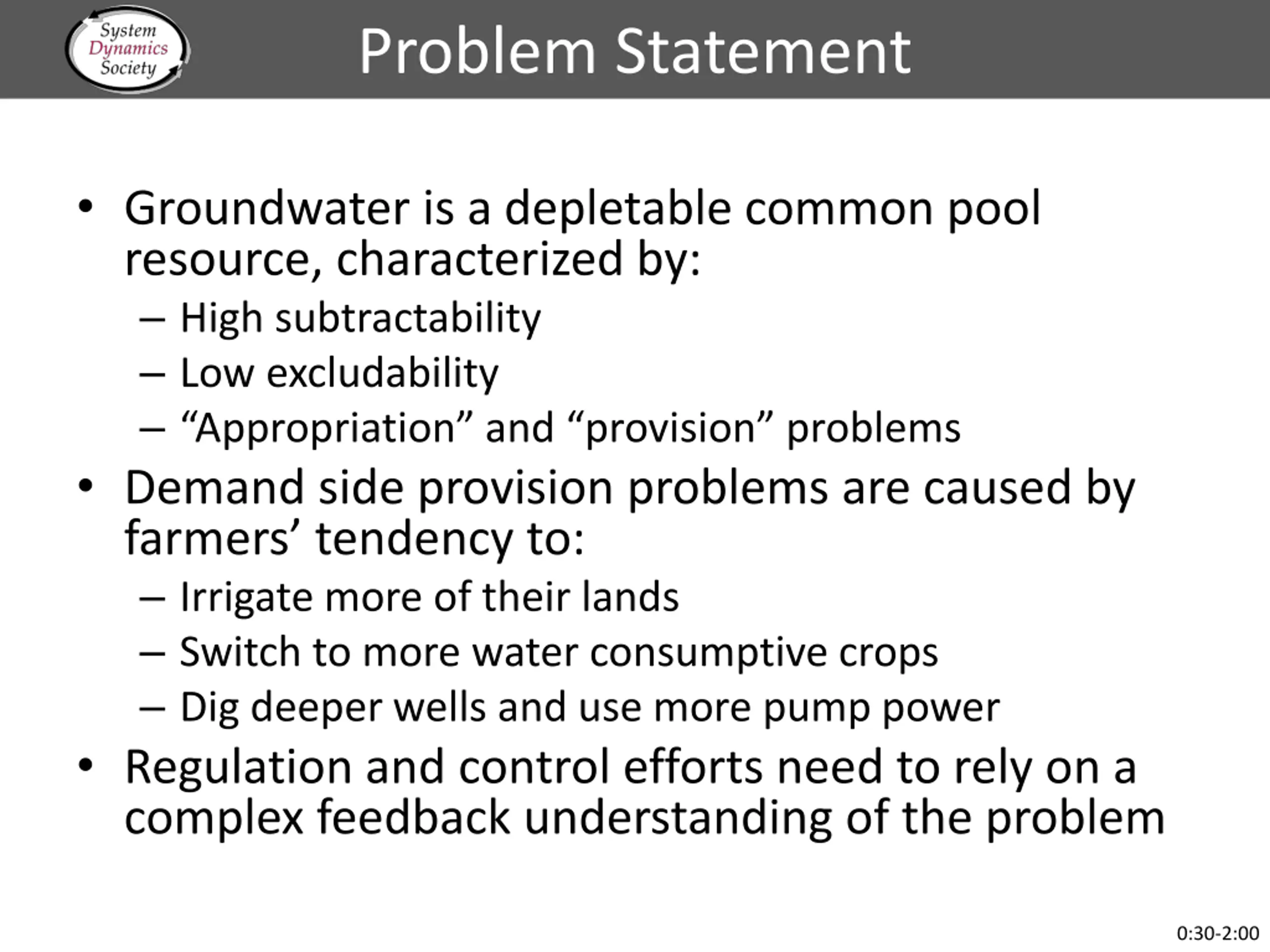 System Dynamics Society

Problem Statement

• Groundwater is a depletable common pool resource, characterized by:
– High subtractability
– Low excludability
– “Appropriation” and “provision” problems
• Demand side provision problems are caused by farmers’ tendency to:
– Irrigate more of their lands
– Switch to more water consumptive crops
– Dig deeper wells and use more pump power
• Regulation and control efforts need to rely on a complex feedback understanding of the problem

0:30-2:00